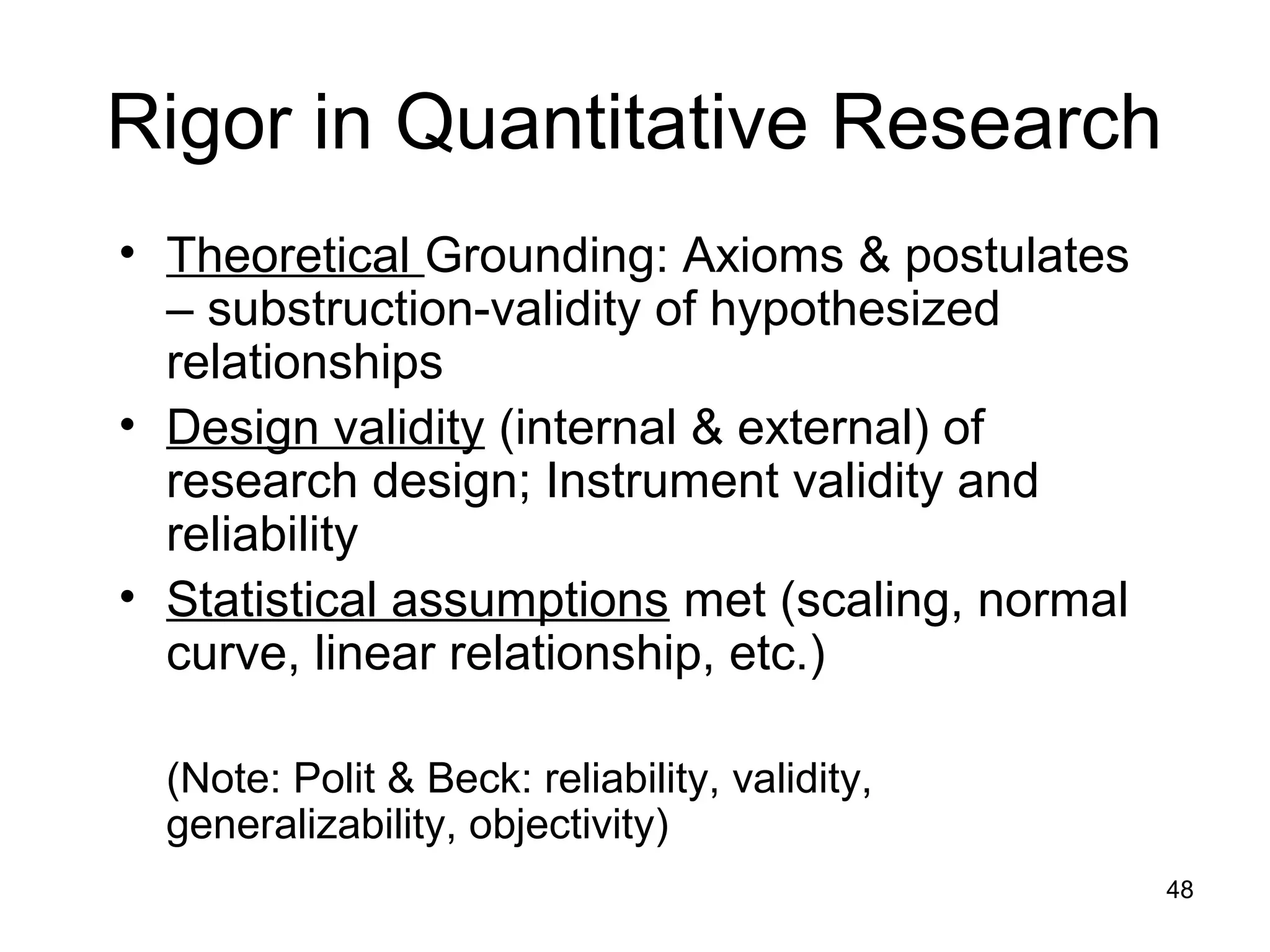 Rigor in Quantitative Research

• Theoretical Grounding: Axioms & postulates – substruction-validity of hypothesized relationships
• Design validity (internal & external) of research design; Instrument validity and reliability
• Statistical assumptions met (scaling, normal curve, linear relationship, etc.)

(Note: Polit & Beck: reliability, validity, generalizability, objectivity)

48